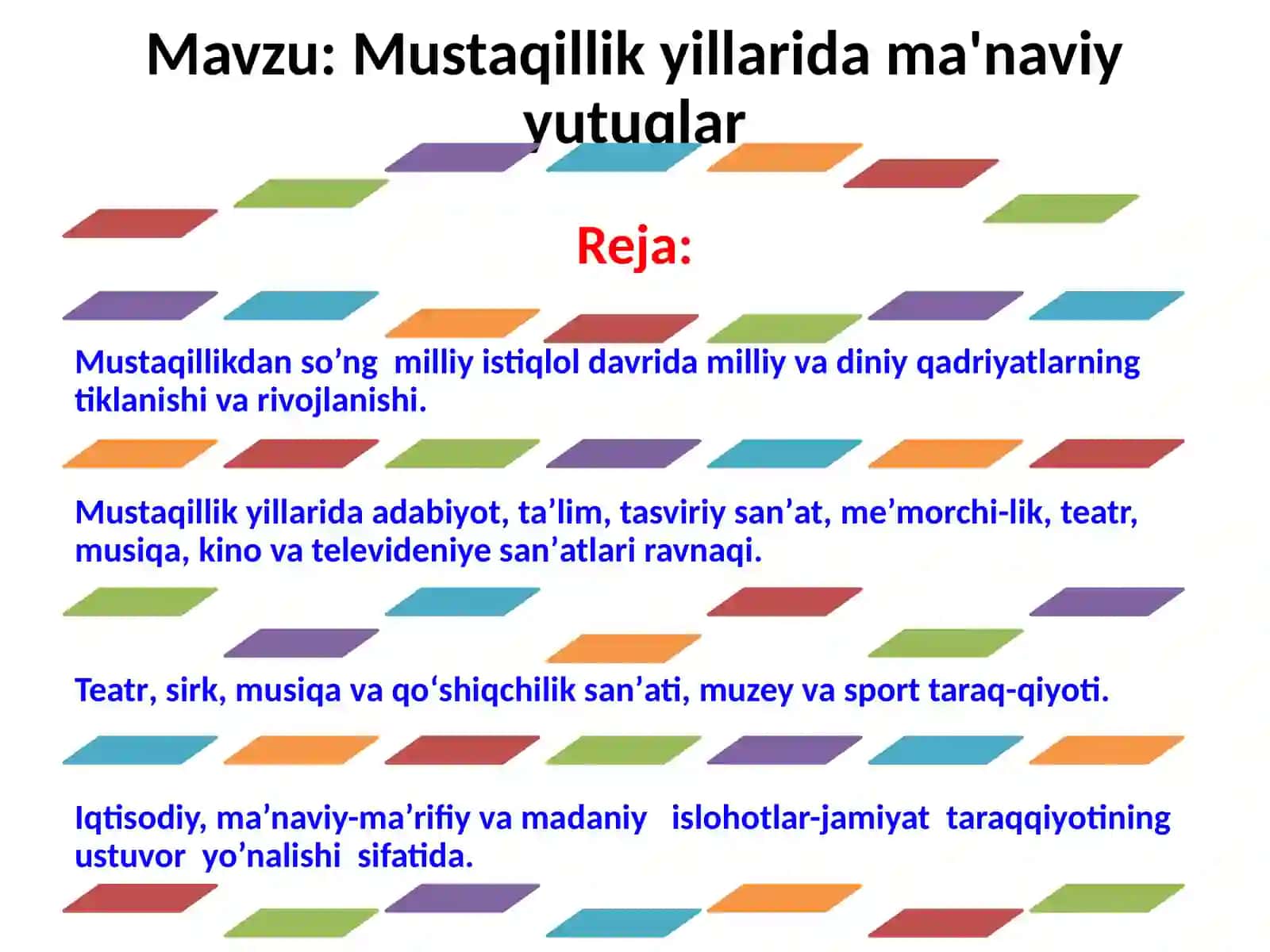 Mavzu: Mustaqillik yillarida ma'naviy yutuqlar

Reja:

Mustaqillikdan so’ng milliy istiqlol davrida milliy va diniy qadriyatlarning tiklanishi va rivojlanishi.

Mustaqillik yillarida adabiyot, ta’lim, tasviriy san’at, me’morchi-lik, teatr, musiqa, kino va televideniye san’atlari ravnaqi.

Teatr, sirk, musiqa va qo‘shiqchilik san’ati, muzey va sport taraq-qiyoti.

Iqtisodiy, ma’naviy-ma’rifiy va madaniy islohotlar-jamiyat taraqqiyotining ustuvor yo’nalishi sifatida.